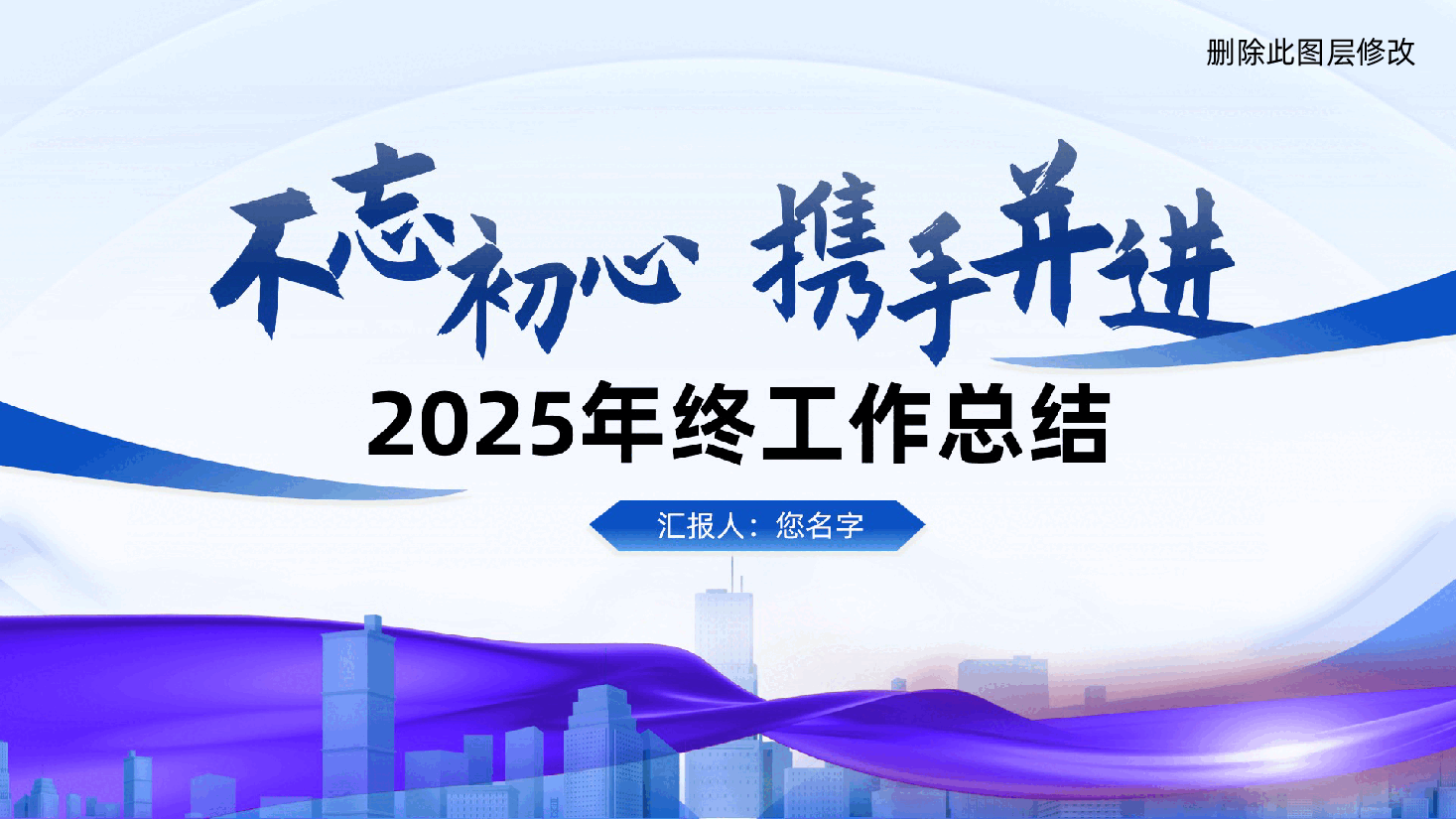 删除此图层修改

不忘初心 携手并进

2025年终工作总结

汇报人：您名字